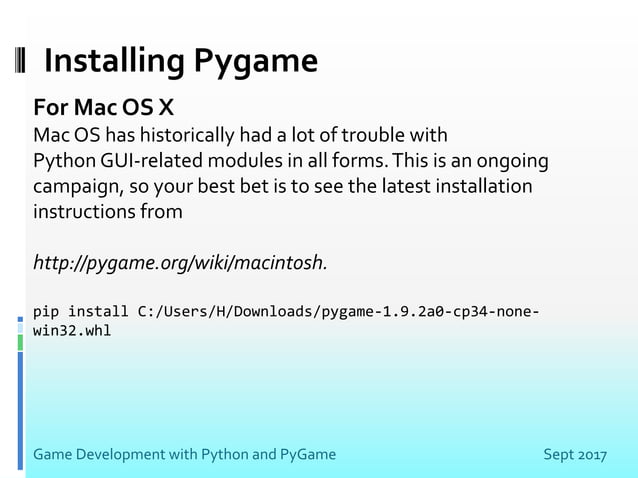 Installing Pygame

For Mac OS X
Mac OS has historically had a lot of trouble with Python GUI-related modules in all forms. This is an ongoing campaign, so your best bet is to see the latest installation instructions from

http://pygame.org/wiki/macintosh.

pip install C:/Users/H/Downloads/pygame-1.9.2a0-cp34-none-win32.whl

Game Development with Python and PyGame

Sept 2017